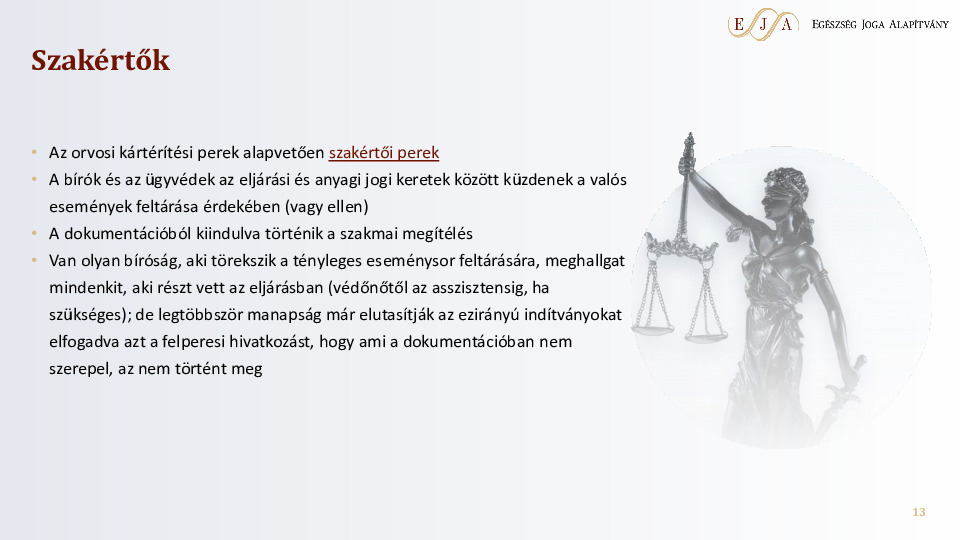 E J A Egészség Joga Alapítvány

Szakértők

• Az orvosi kártérítési perek alapvetően szakértői perek
• A bírók és az ügyvédek az eljárási és anyagi jogi keretek között küzdenek a valós események feltárása érdekében (vagy ellen)
• A dokumentációból kiindulva történik a szakmai megítélés
• Van olyan bíróság, aki törekszik a tényleges eseménysor feltárására, meghallgat mindenkit, aki részt vett az eljárásban (védőnőtől az asszisztensig, ha szükséges); de legtöbbször manapság már elutasítják az ezirányú indítványokat elfogadva azt a felperesi hivatkozást, hogy ami a dokumentációban nem szerepel, az nem történt meg

13